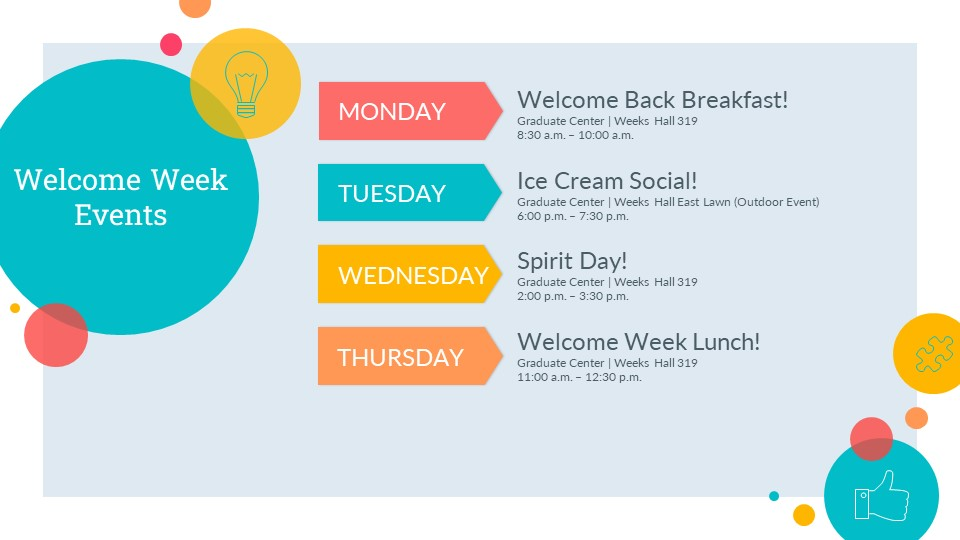 Welcome Week Events

MONDAY

Welcome Back Breakfast!
Graduate Center | Weeks Hall 319
8:30 a.m. – 10:00 a.m.

TUESDAY

Ice Cream Social!
Graduate Center | Weeks Hall East Lawn (Outdoor Event)
6:00 p.m. – 7:30 p.m.

WEDNESDAY

Spirit Day!
Graduate Center | Weeks Hall 319
2:00 p.m. – 3:30 p.m.

THURSDAY

Welcome Week Lunch!
Graduate Center | Weeks Hall 319
11:00 a.m. – 12:30 p.m.